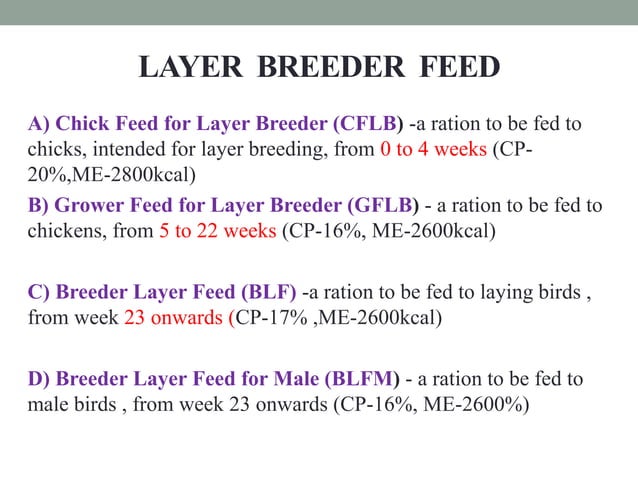 LAYER BREEDER FEED

A) Chick Feed for Layer Breeder (CFLB) -a ration to be fed to chicks, intended for layer breeding, from 0 to 4 weeks (CP-20%,ME-2800kcal)

B) Grower Feed for Layer Breeder (GFLB) - a ration to be fed to chickens, from 5 to 22 weeks (CP-16%, ME-2600kcal)

C) Breeder Layer Feed (BLF) -a ration to be fed to laying birds , from week 23 onwards (CP-17% ,ME-2600kcal)

D) Breeder Layer Feed for Male (BLFM) - a ration to be fed to male birds , from week 23 onwards (CP-16%, ME-2600%)